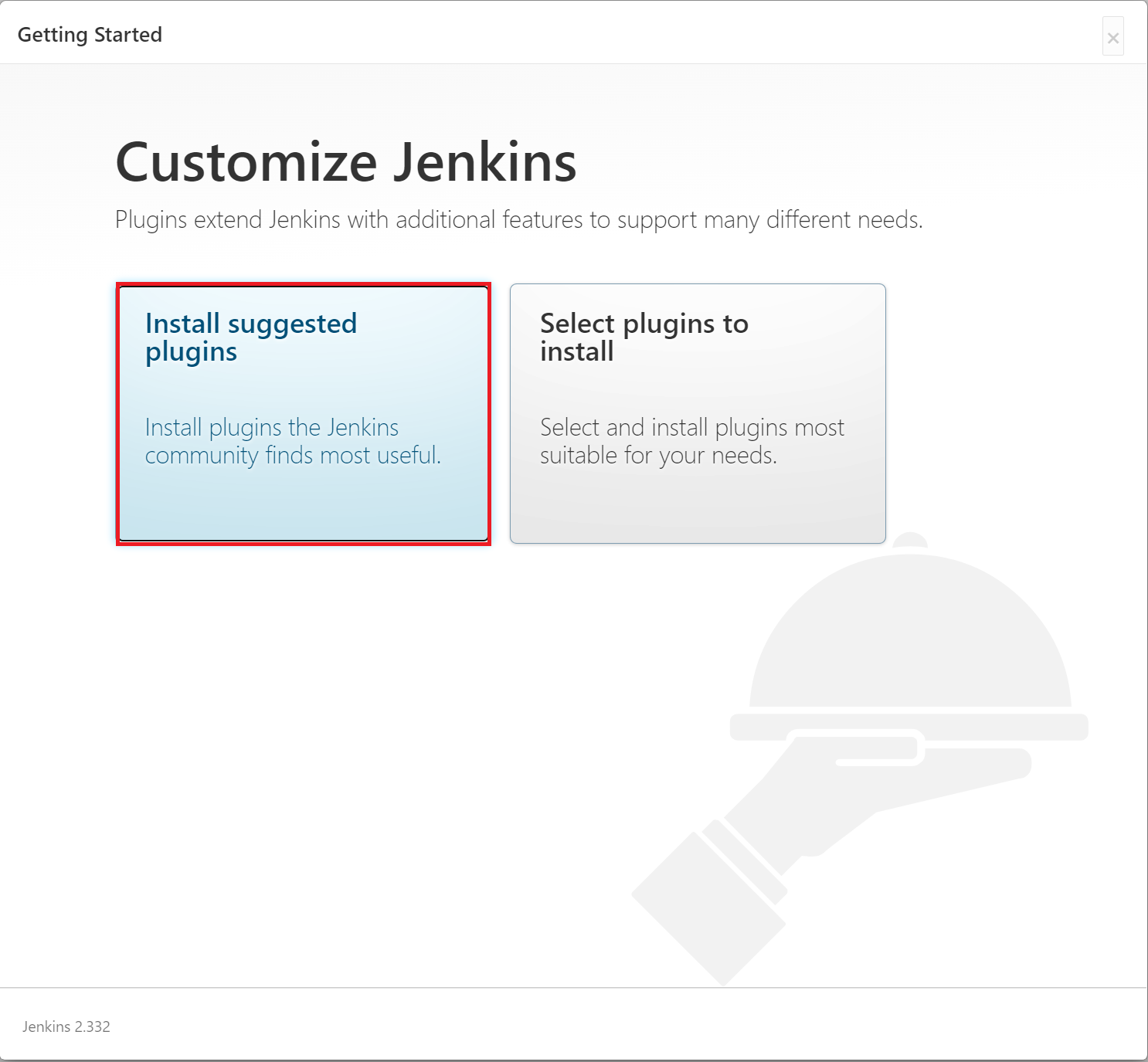 Getting Started

×

Customize Jenkins

Plugins extend Jenkins with additional features to support many different needs.

Install suggested plugins

Install plugins the Jenkins community finds most useful.

Select plugins to install

Select and install plugins most suitable for your needs.

Jenkins 2.332